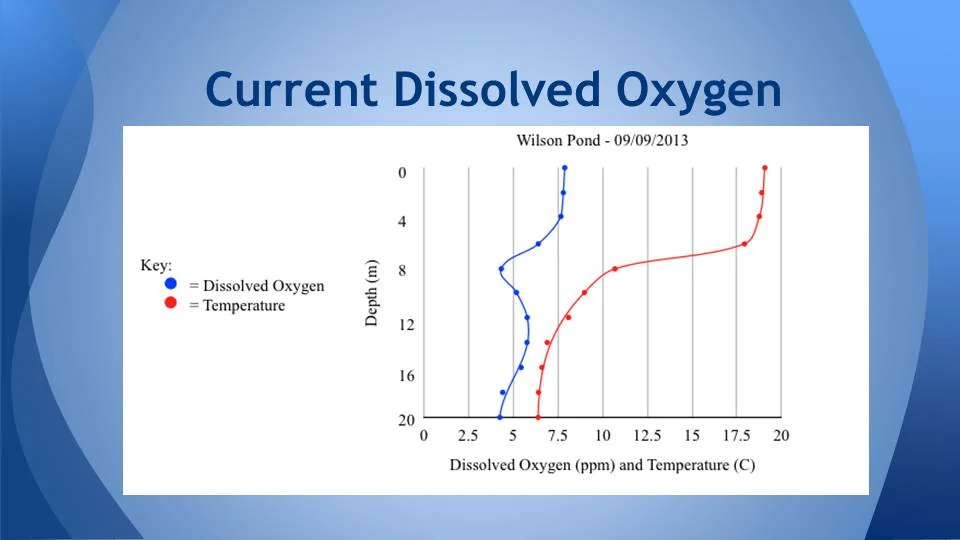 Current Dissolved Oxygen

Wilson Pond - 09/09/2013

Key:
= Dissolved Oxygen
= Temperature

Depth (m)

0
4
8
12
16
20

0 2.5 5 7.5 10 12.5 15 17.5 20

Dissolved Oxygen (ppm) and Temperature (C)